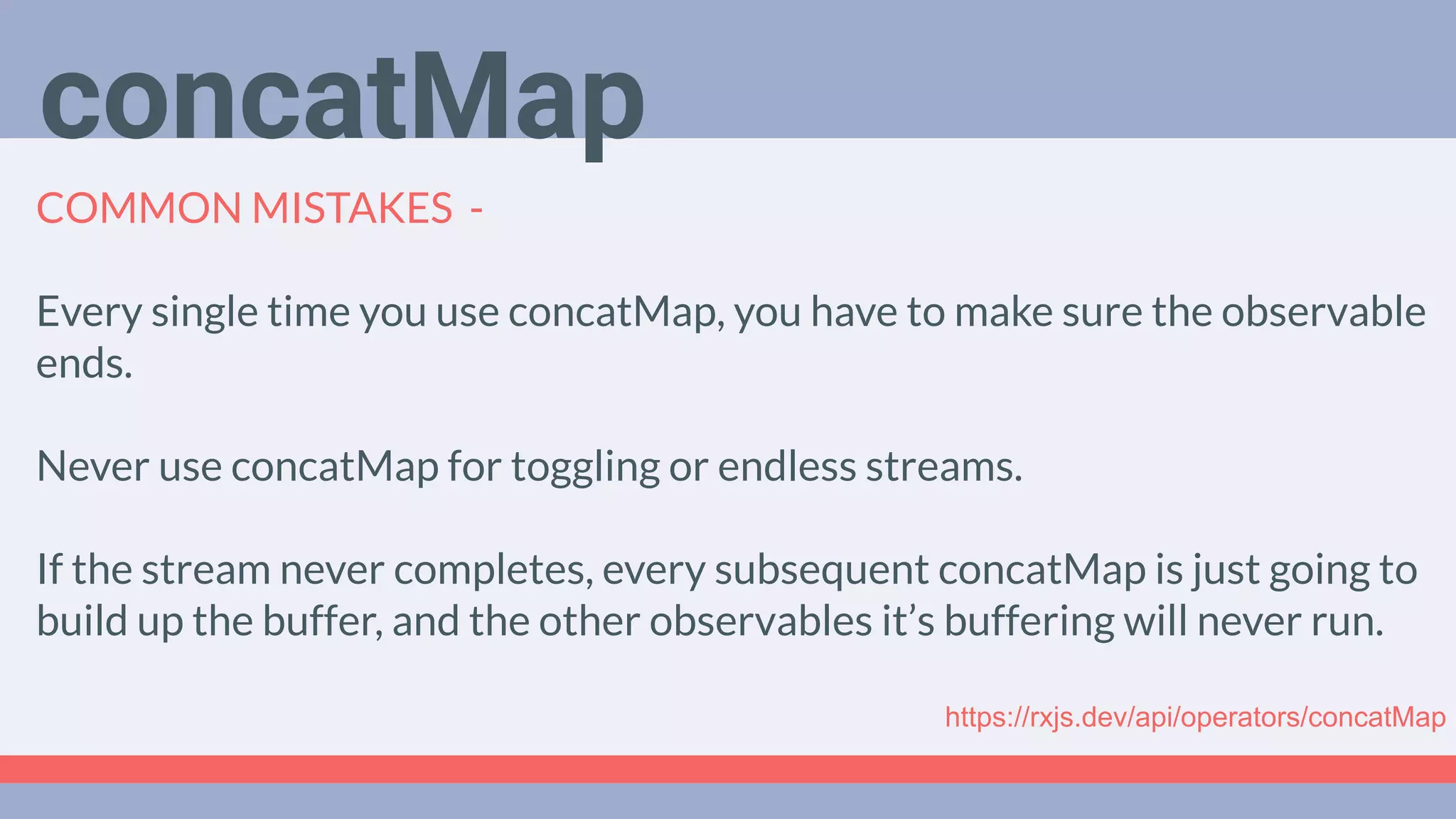 concatMap

COMMON MISTAKES -

Every single time you use concatMap, you have to make sure the observable ends.

Never use concatMap for toggling or endless streams.

If the stream never completes, every subsequent concatMap is just going to build up the buffer, and the other observables it’s buffering will never run.

https://rxjs.dev/api/operators/concatMap